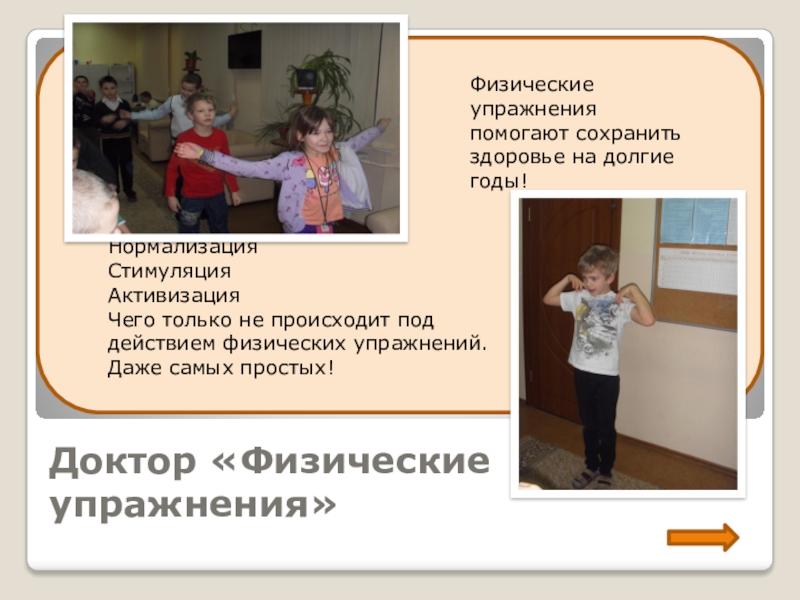 Физические упражнения помогают сохранить здоровье на долгие годы!

Нормализация
Стимуляция
Активизация
Чего только не происходит под действием физических упражнений. Даже самых простых!

Доктор «Физические упражнения»